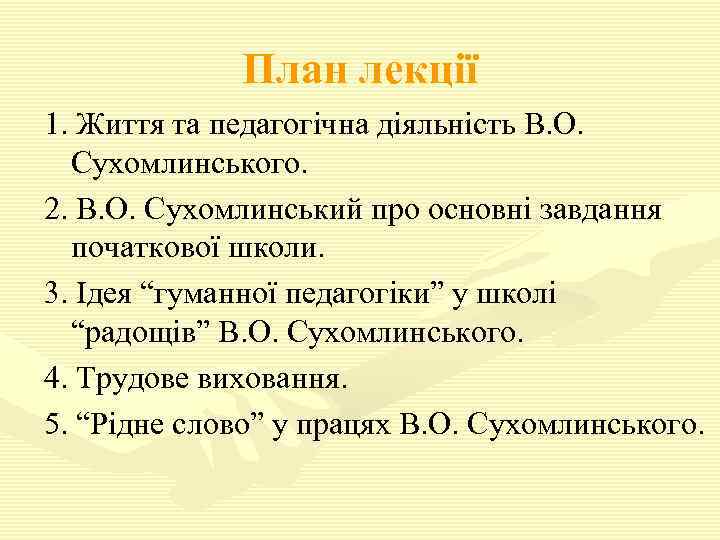 План лекції

1. Життя та педагогічна діяльність В.О. Сухомлинського.

2. В.О. Сухомлинський про основні завдання початкової школи.

3. Ідея “гуманної педагогіки” у школі “радощів” В.О. Сухомлинського.

4. Трудове виховання.

5. “Рідне слово” у працях В.О. Сухомлинського.